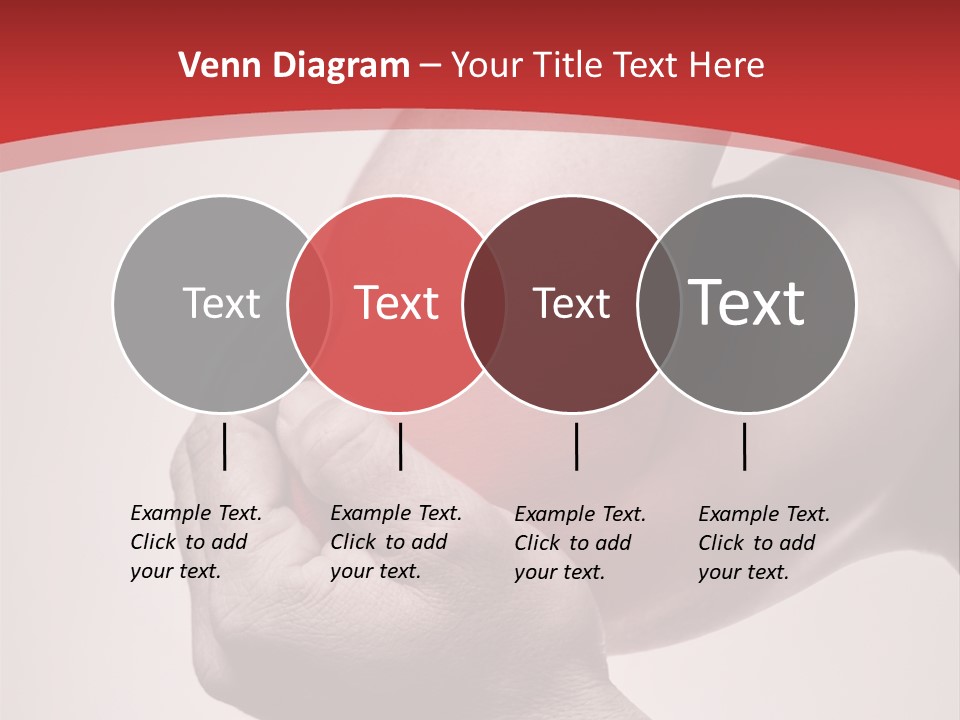 Venn Diagram – Your Title Text Here

Text

Text

Text

Text

Example Text. Click to add your text.

Example Text. Click to add your text.

Example Text. Click to add your text.

Example Text. Click to add your text.